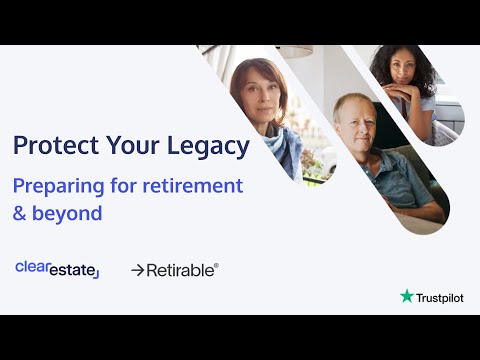 Protect Your Legacy

Preparing for retirement & beyond

clearestate

→Retirable®

Trustpilot